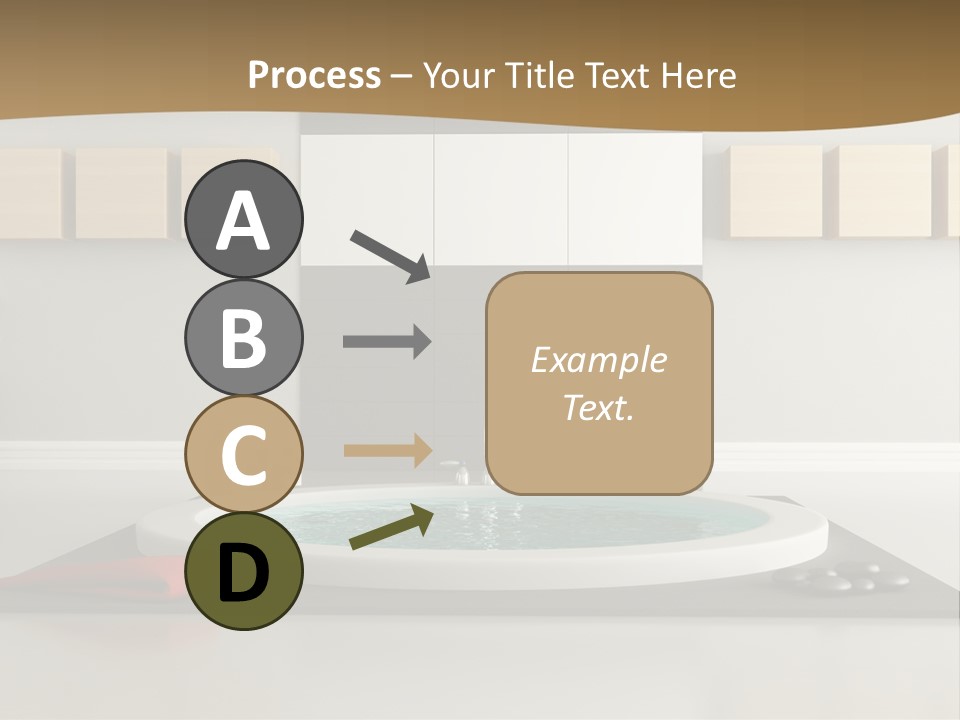 Process – Your Title Text Here

A

B

C

D

Example Text.